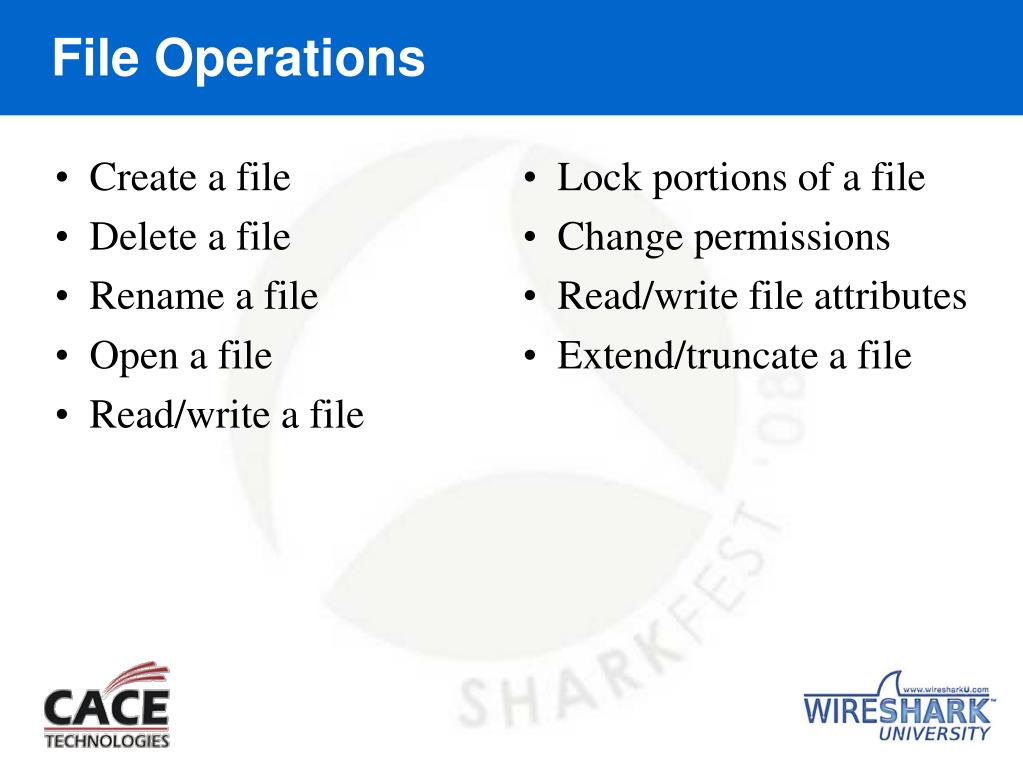 File Operations

• Create a file
• Delete a file
• Rename a file
• Open a file
• Read/write a file

• Lock portions of a file
• Change permissions
• Read/write file attributes
• Extend/truncate a file

SHARKFEST '08

CACE TECHNOLOGIES

www.wiresharkU.com WIRESHARK™ UNIVERSITY